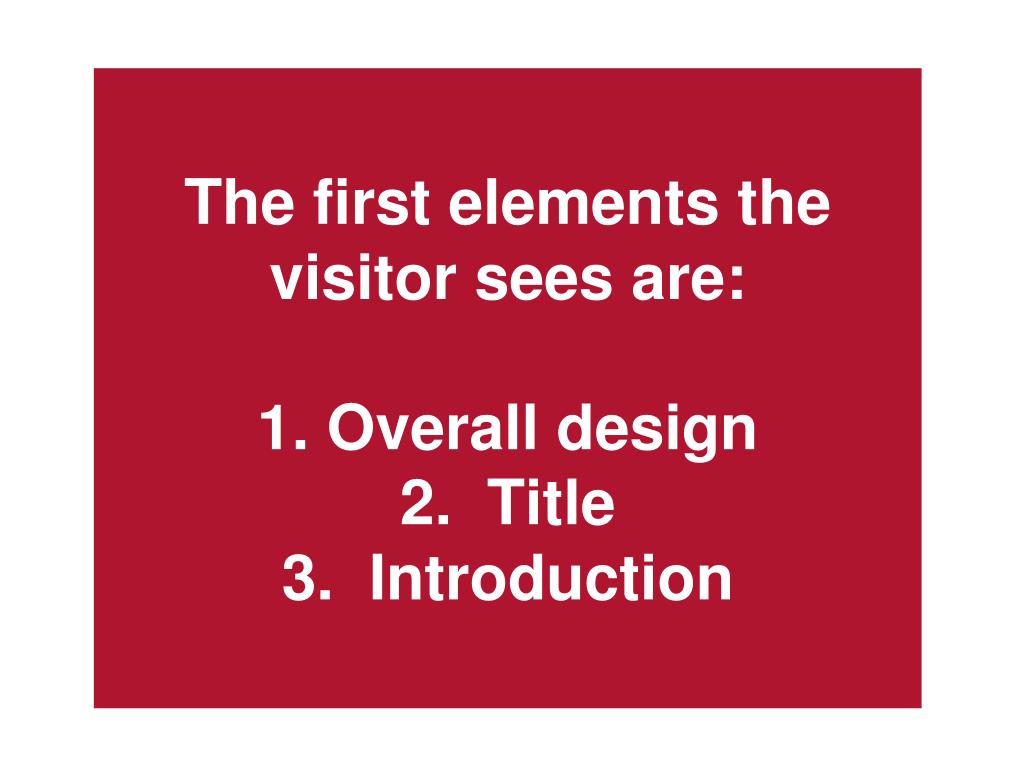 The first elements the visitor sees are:

1. Overall design
2. Title
3. Introduction